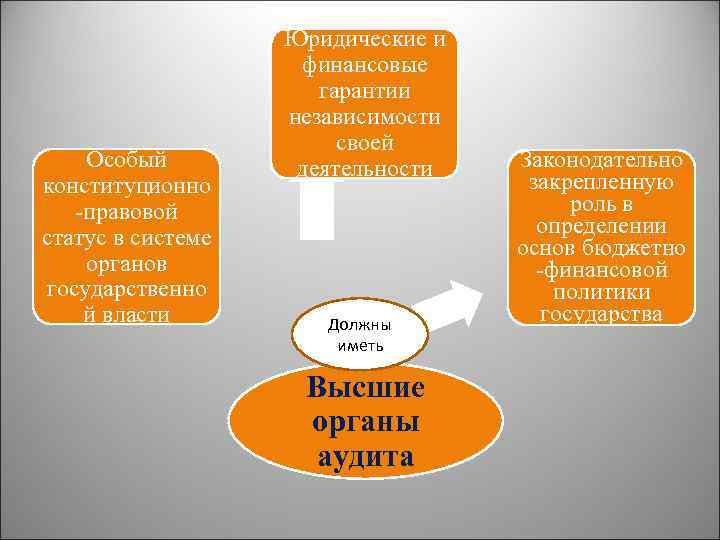 Юридические и финансовые гарантии независимости своей деятельности

Особый конституционно -правовой статус в системе органов государственно й власти

Законодательно закрепленную роль в определении основ бюджетно -финансовой политики государства

Должны иметь

Высшие органы аудита